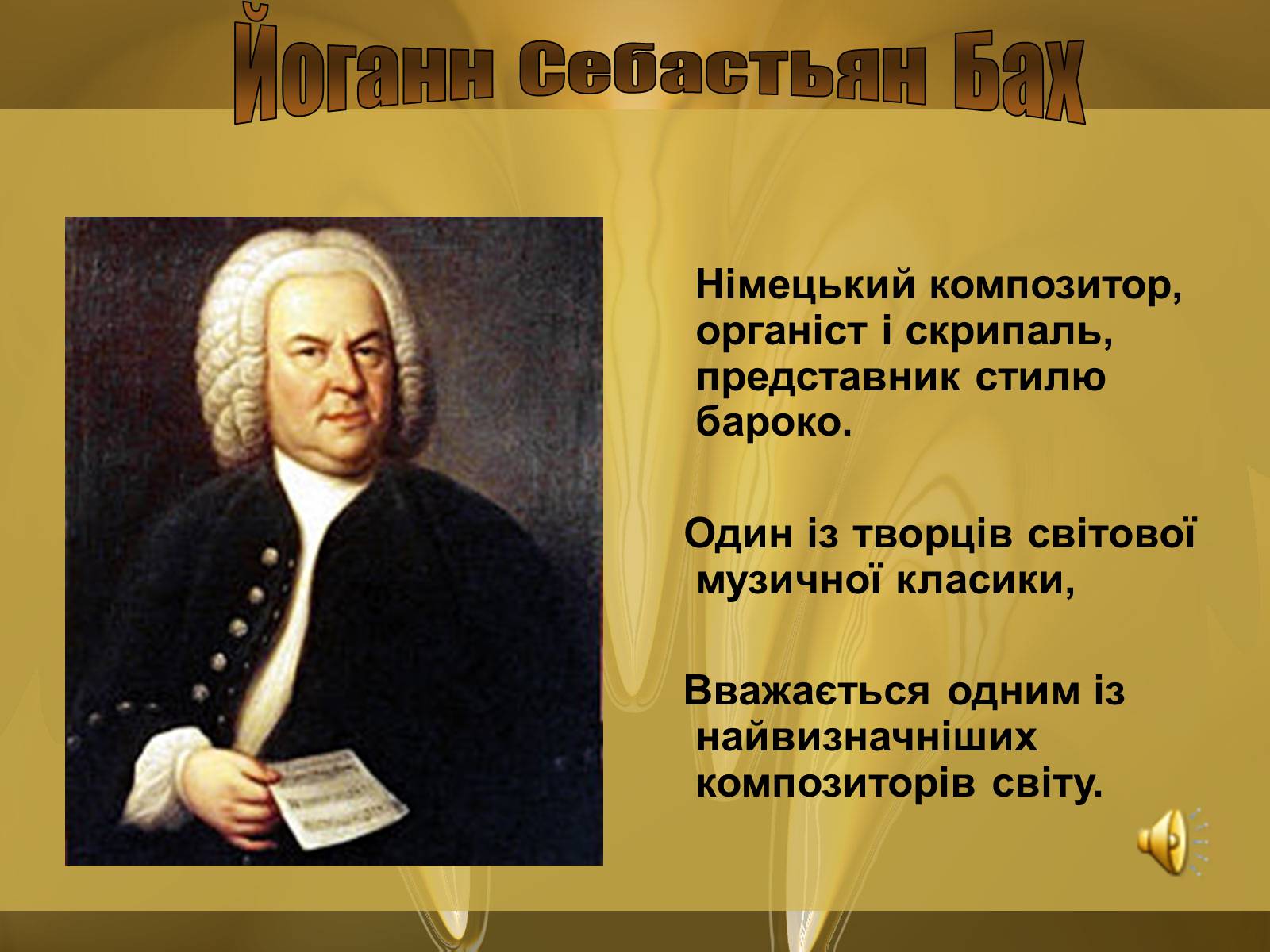 Йоганн Себастьян Бах

Німецький композитор, органіст і скрипаль, представник стилю бароко.

Один із творців світової музичної класики,

Вважається одним із найвизначніших композиторів світу.